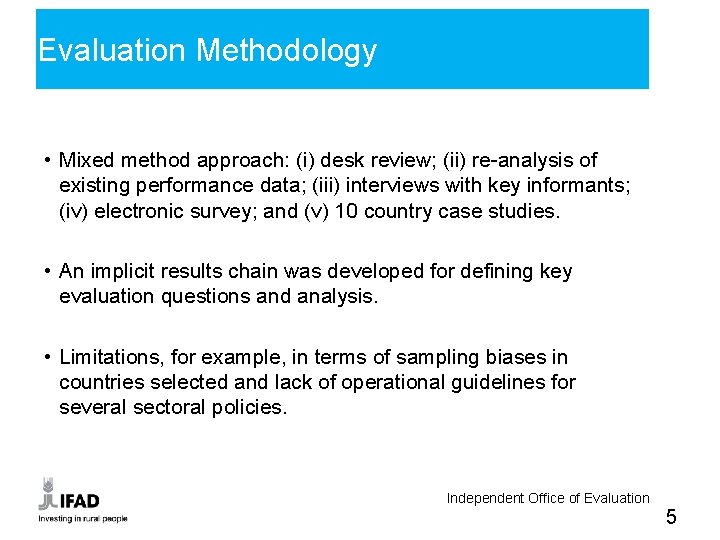 Evaluation Methodology

• Mixed method approach: (i) desk review; (ii) re-analysis of existing performance data; (iii) interviews with key informants; (iv) electronic survey; and (v) 10 country case studies.

• An implicit results chain was developed for defining key evaluation questions and analysis.

• Limitations, for example, in terms of sampling biases in countries selected and lack of operational guidelines for several sectoral policies.

IFAD
Investing in rural people

Independent Office of Evaluation

5